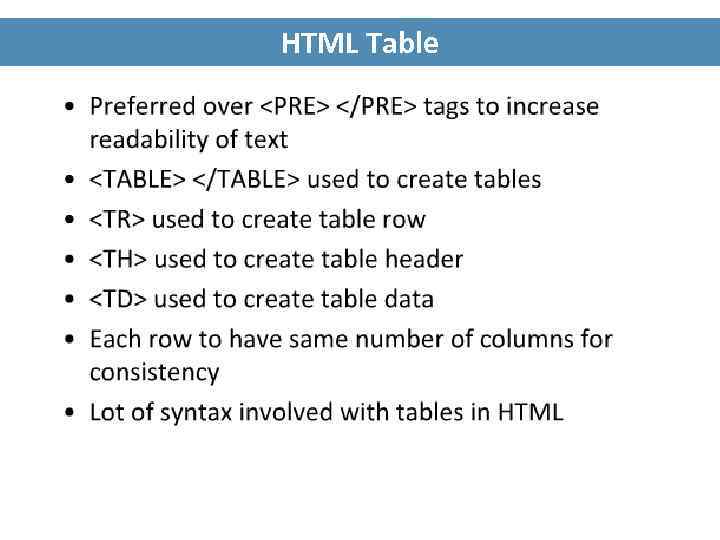 HTML Table

• Preferred over <PRE> </PRE> tags to increase readability of text
• <TABLE> </TABLE> used to create tables
• <TR> used to create table row
• <TH> used to create table header
• <TD> used to create table data
• Each row to have same number of columns for consistency
• Lot of syntax involved with tables in HTML